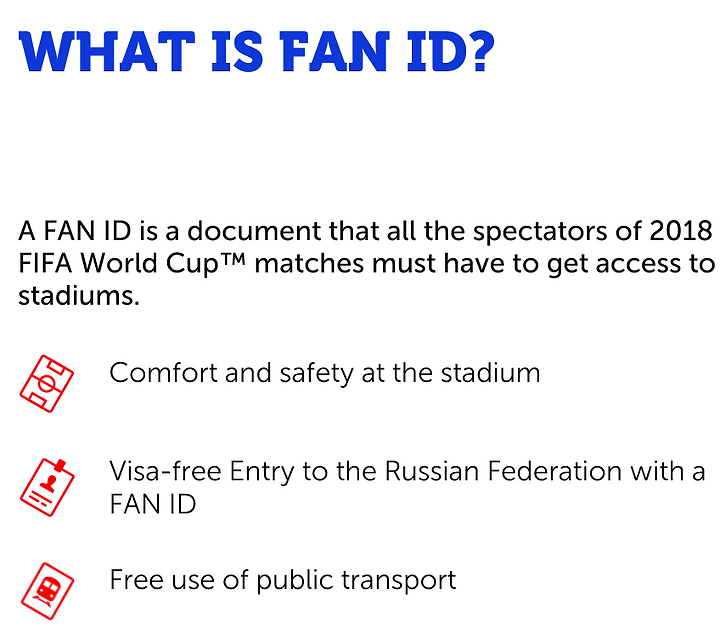 WHAT IS FAN ID?

A FAN ID is a document that all the spectators of 2018 FIFA World Cup™ matches must have to get access to stadiums.

Comfort and safety at the stadium

Visa-free Entry to the Russian Federation with a FAN ID

Free use of public transport